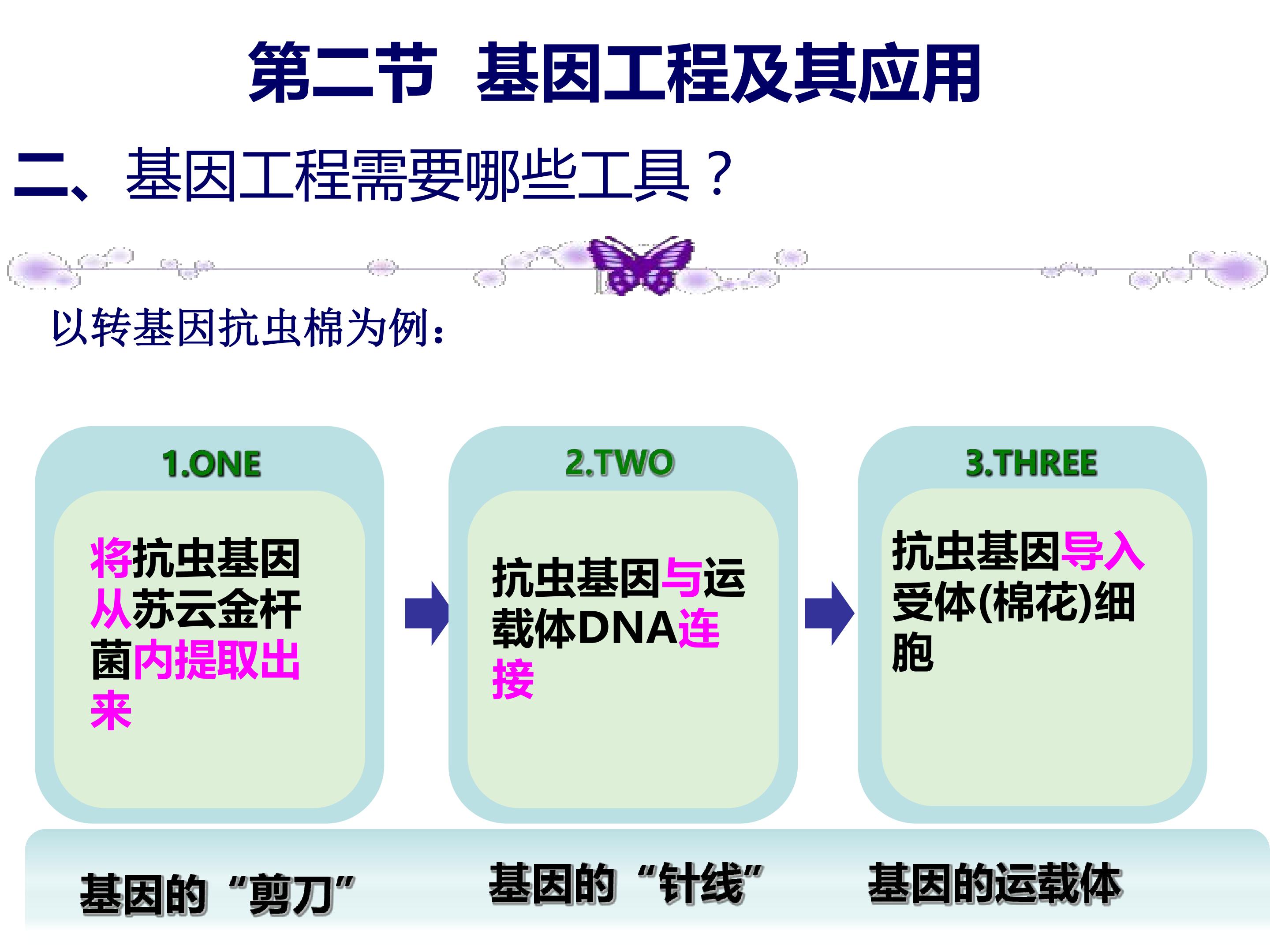 第二节 基因工程及其应用

二、基因工程需要哪些工具？

以转基因抗虫棉为例：

1.ONE

将抗虫基因从苏云金杆菌内提取出来

2.TWO

抗虫基因与运载体DNA连接

3.THREE

抗虫基因导入受体(棉花)细胞

基因的“剪刀”

基因的“针线”

基因的运载体